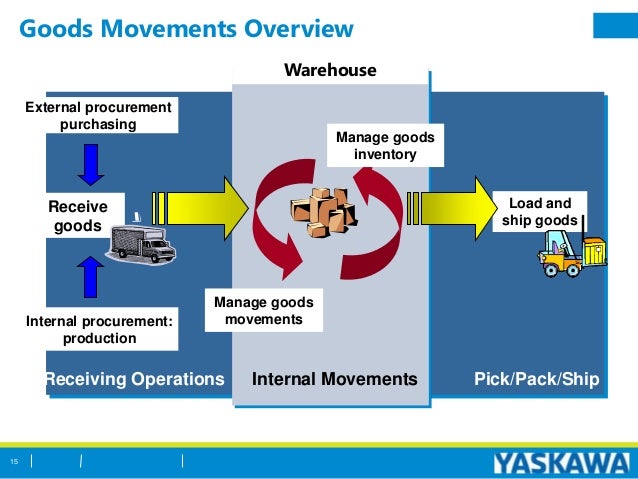 Goods Movements Overview

Warehouse

External procurement purchasing

Receive goods

Internal procurement: production

Manage goods inventory

Manage goods movements

Load and ship goods

Receiving Operations

Internal Movements

Pick/Pack/Ship

15

YASKAWA